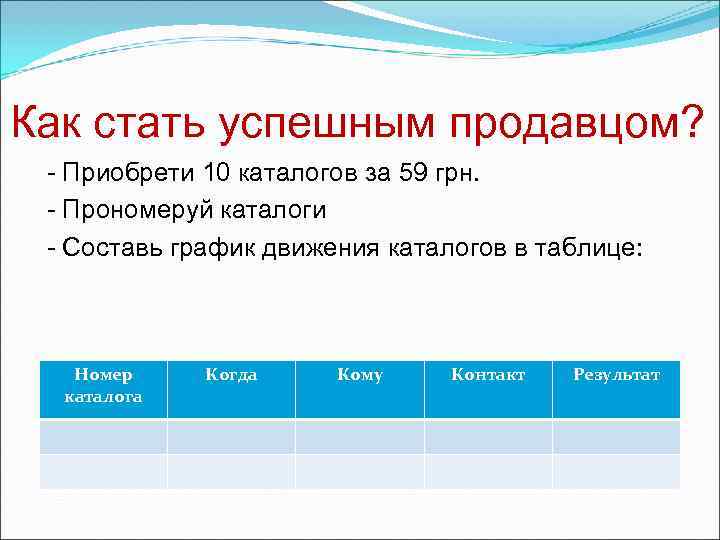 Как стать успешным продавцом?

- Приобрети 10 каталогов за 59 грн.

- Пронумеруй каталоги

- Составь график движения каталогов в таблице:

| Номер каталога | Когда | Кому | Контакт | Результат |
|---|---|---|---|---|
| | | | | |
| | | | | |